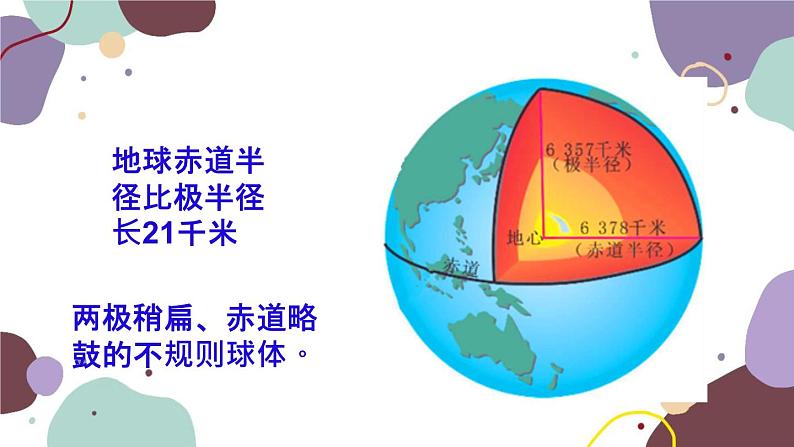 地球赤道半径比极半径长21千米

两极稍扁、赤道略鼓的不规则球体。

6 357千米
（极半径）

地心

6 378千米
（赤道半径）

赤道